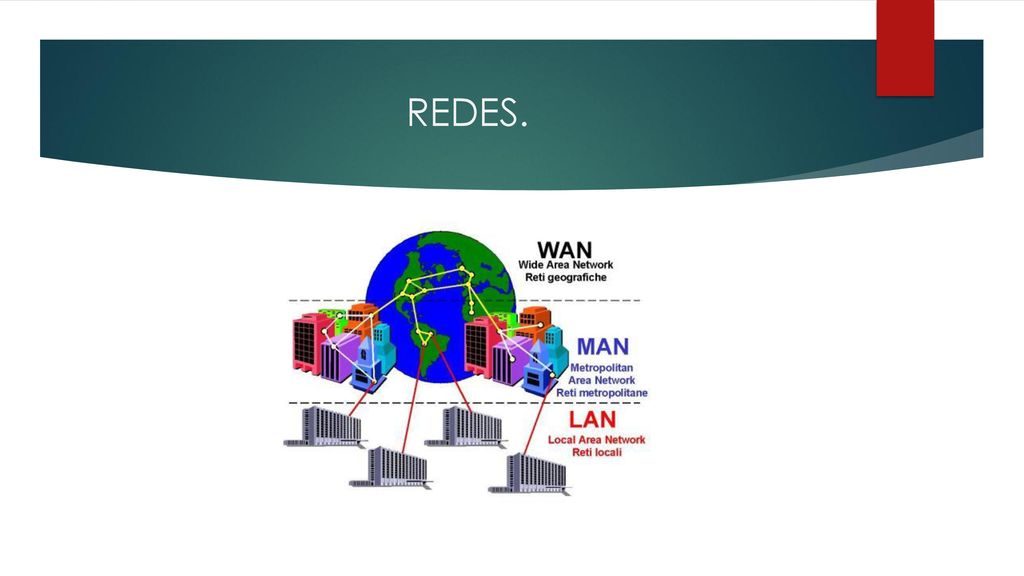 REDES.

WAN
Wide Area Network
Reti geografiche

MAN
Metropolitan
Area Network
Reti metropolitane

LAN
Local Area Network
Reti locali